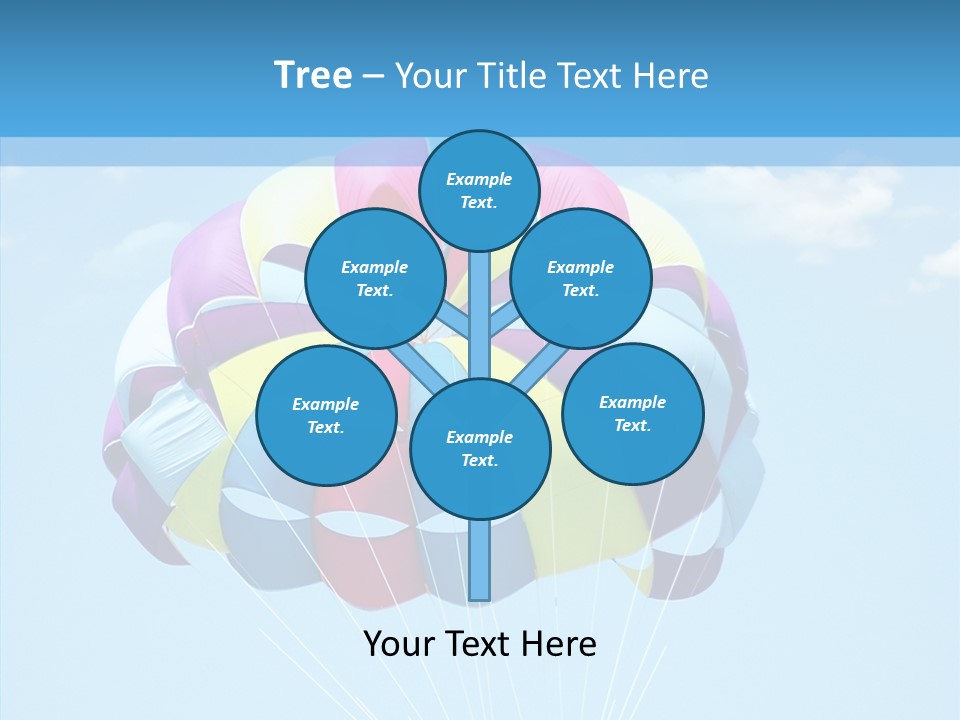 Tree – Your Title Text Here

Example Text.

Example Text.

Example Text.

Example Text.

Example Text.

Example Text.

Your Text Here